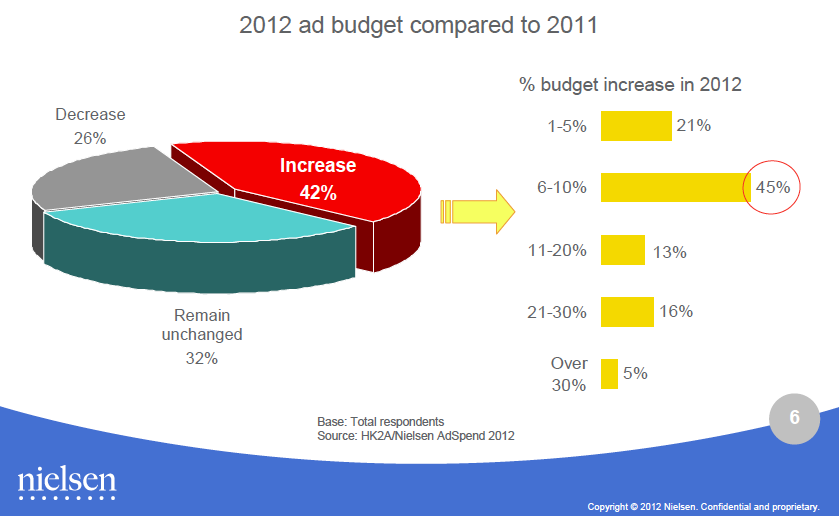 2012 ad budget compared to 2011

Decrease
26%

Increase
42%

Remain unchanged
32%

% budget increase in 2012

1-5% 21%

6-10% 45%

11-20% 13%

21-30% 16%

Over 30% 5%

Base: Total respondents
Source: HK2A/Nielsen AdSpend 2012

6

nielsen

Copyright © 2012 Nielsen. Confidential and proprietary.